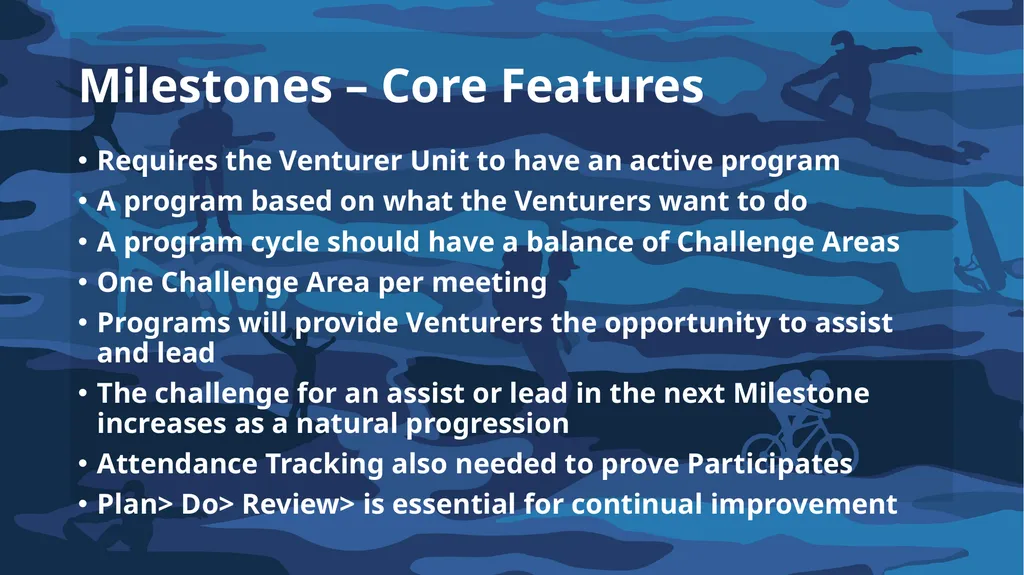 Milestones – Core Features

• Requires the Venturer Unit to have an active program
• A program based on what the Venturers want to do
• A program cycle should have a balance of Challenge Areas
• One Challenge Area per meeting
• Programs will provide Venturers the opportunity to assist and lead
• The challenge for an assist or lead in the next Milestone increases as a natural progression
• Attendance Tracking also needed to prove Participates
• Plan> Do> Review> is essential for continual improvement